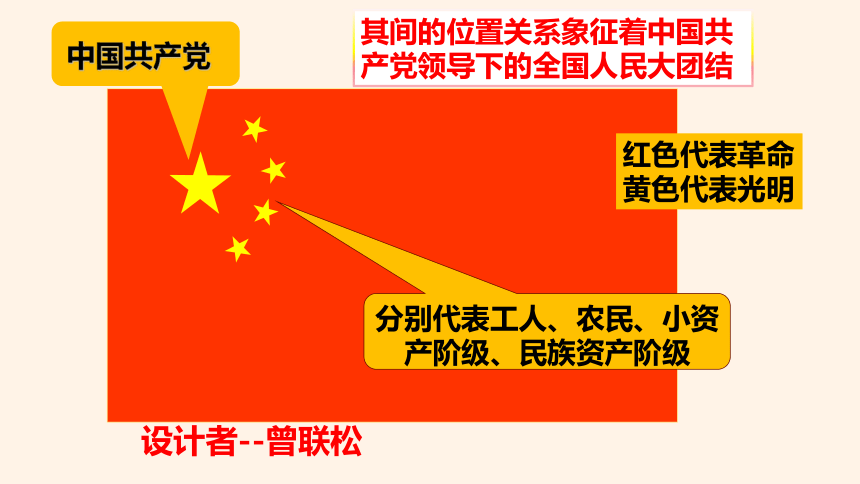 中国共产党

其间的位置关系象征着中国共产党领导下的全国人民大团结

红色代表革命
黄色代表光明

分别代表工人、农民、小资产阶级、民族资产阶级

设计者--曾联松